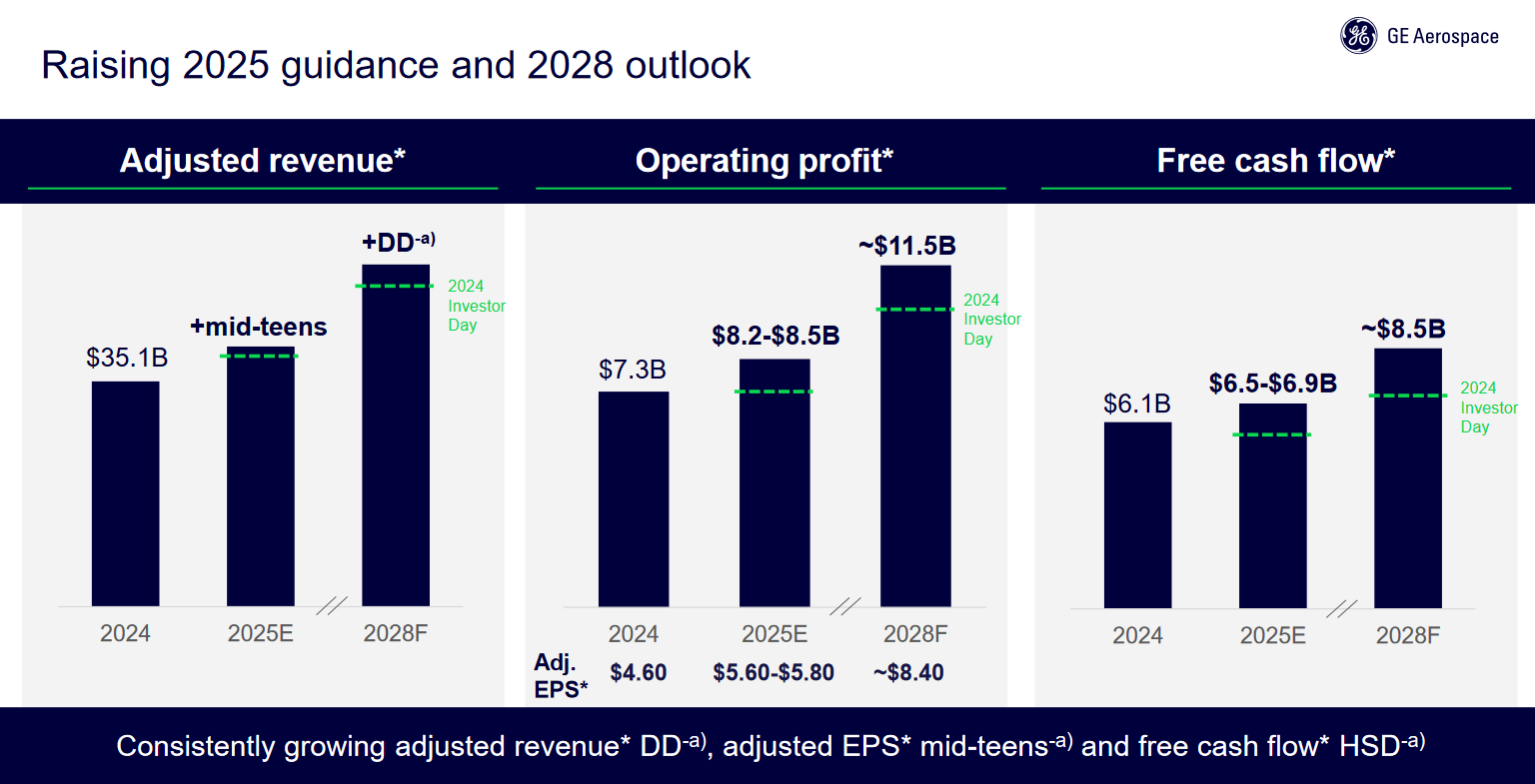 Raising 2025 guidance and 2028 outlook

GE Aerospace

Adjusted revenue*

$35.1B

+mid-teens

+DD-a)

2024 Investor Day

2024

2025E

2028F

Operating profit*

$7.3B

$8.2-$8.5B

~$11.5B

2024 Investor Day

2024

2025E

2028F

Adj. EPS*

$4.60

$5.60-$5.80

~$8.40

Free cash flow*

$6.1B

$6.5-$6.9B

~$8.5B

2024 Investor Day

2024

2025E

2028F

Consistently growing adjusted revenue* DD-a), adjusted EPS* mid-teens-a) and free cash flow* HSD-a)